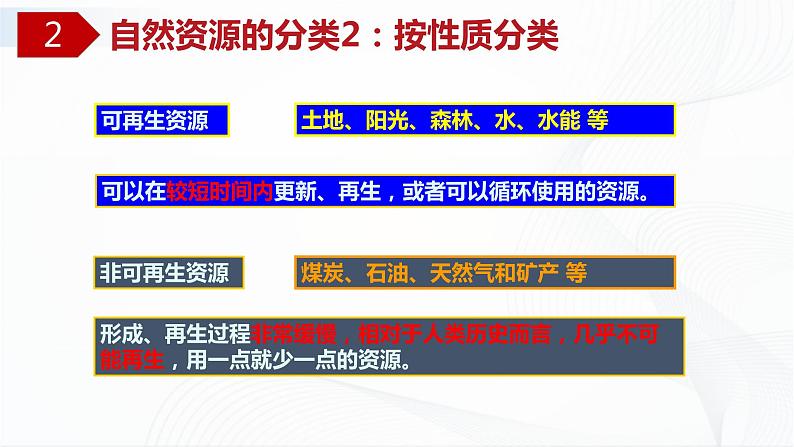 2 自然资源的分类2：按性质分类

可再生资源

土地、阳光、森林、水、水能 等

可以在较短时间内更新、再生，或者可以循环使用的资源。

非可再生资源

煤炭、石油、天然气和矿产 等

形成、再生过程非常缓慢，相对于人类历史而言，几乎不可能再生，用一点就少一点的资源。